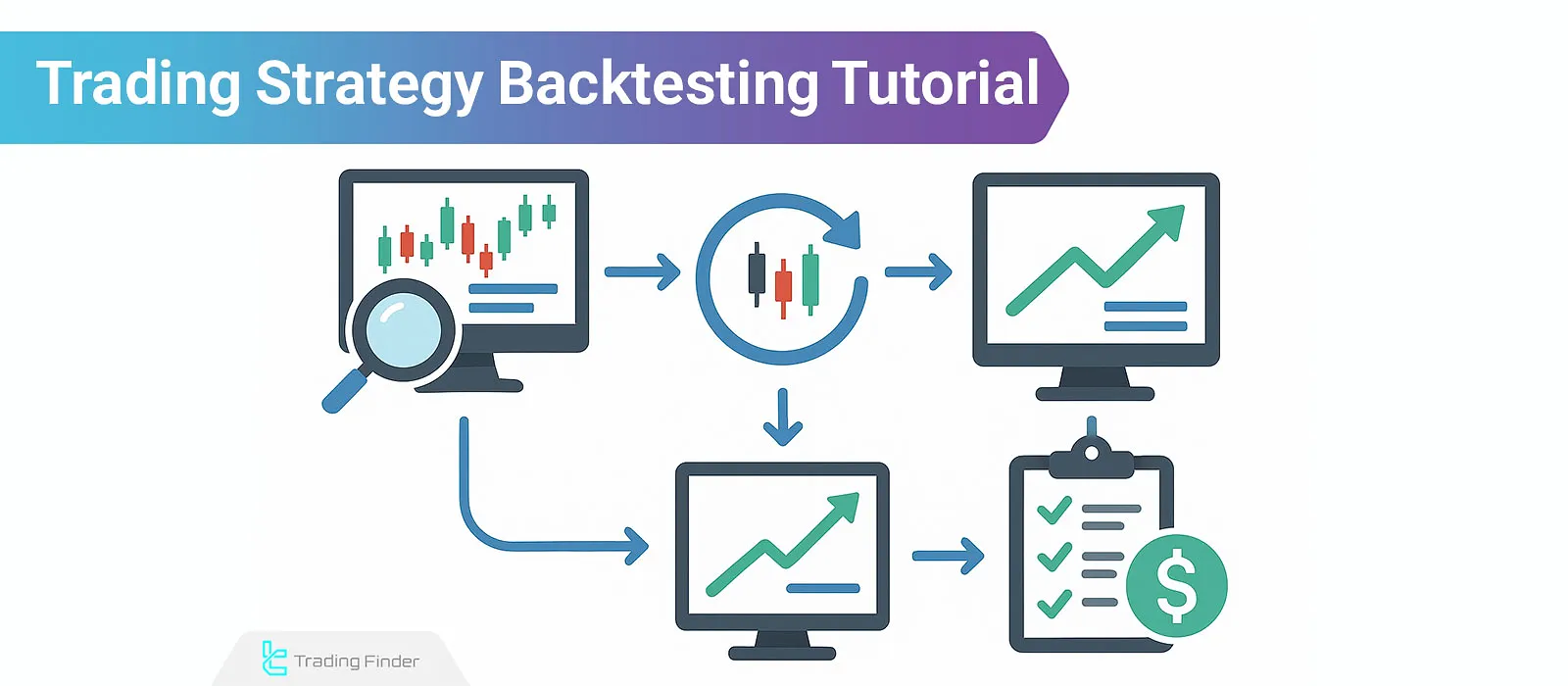 Trading Strategy Backtesting Tutorial

$

Trading Finder